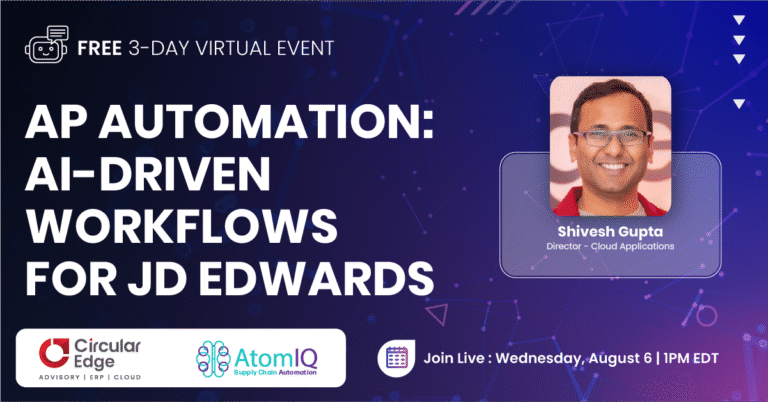 FREE 3-DAY VIRTUAL EVENT

AP AUTOMATION: AI-DRIVEN WORKFLOWS FOR JD EDWARDS

Shivesh Gupta
Director - Cloud Applications

Circular Edge
ADVISORY | ERP | CLOUD

AtomIQ
Supply Chain Automation

Join Live : Wednesday, August 6 | 1PM EDT